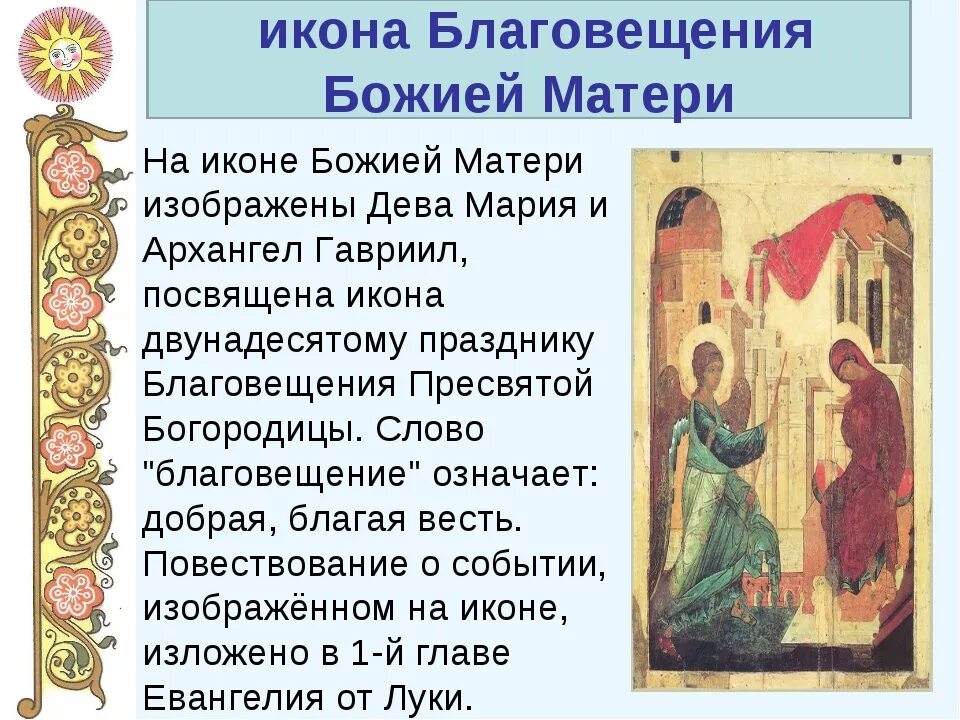 икона Благовещения Божией Матери

На иконе Божией Матери изображены Дева Мария и Архангел Гавриил, посвящена икона двунадесятому празднику Благовещения Пресвятой Богородицы. Слово "благовещение" означает: добрая, благая весть. Повествование о событии, изображённом на иконе, изложено в 1-й главе Евангелия от Луки.